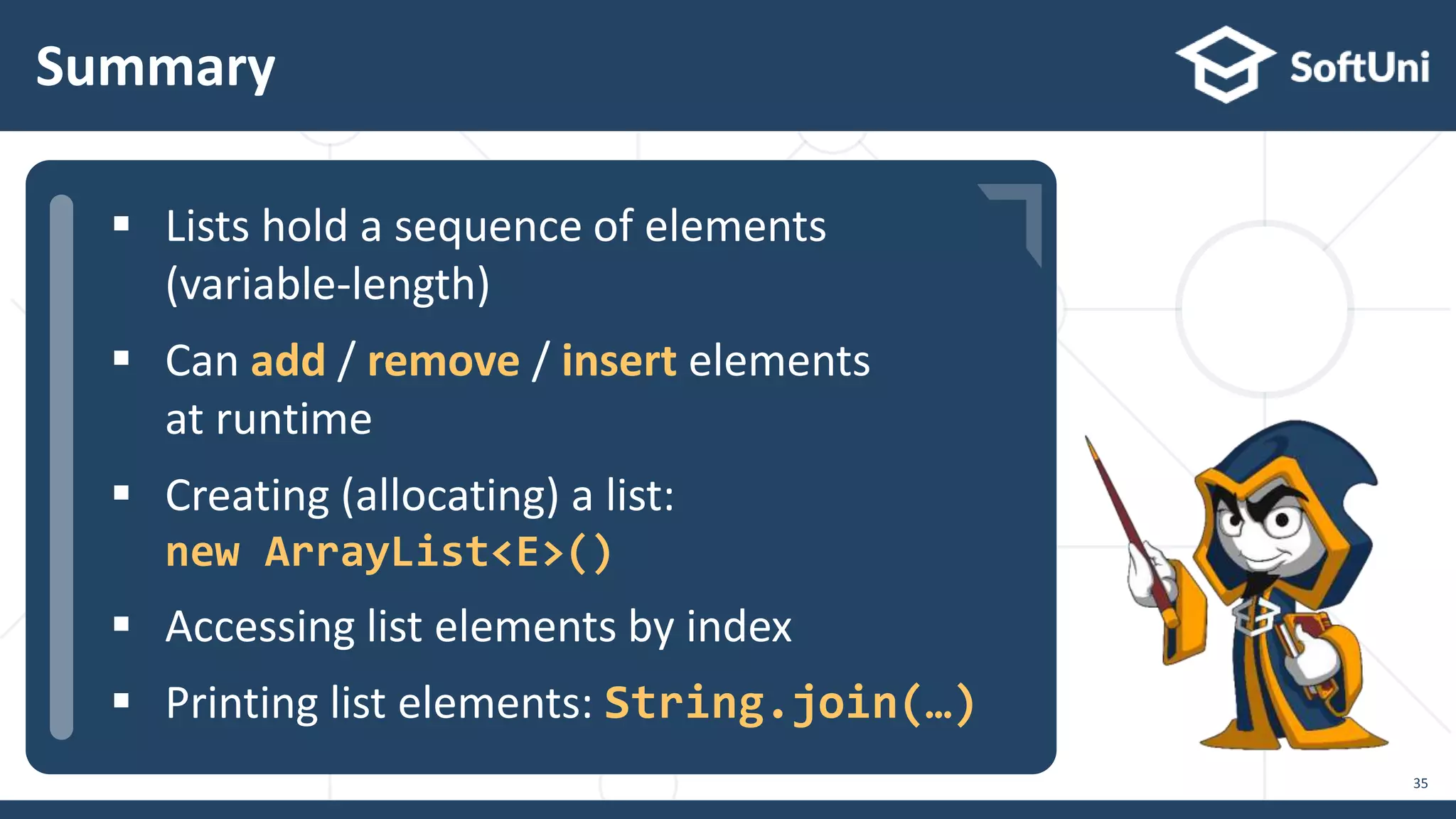 Summary

SoftUni

▪ Lists hold a sequence of elements (variable-length)

▪ Can add / remove / insert elements at runtime

▪ Creating (allocating) a list:
new ArrayList<E>()

▪ Accessing list elements by index

▪ Printing list elements: String.join(…)

35